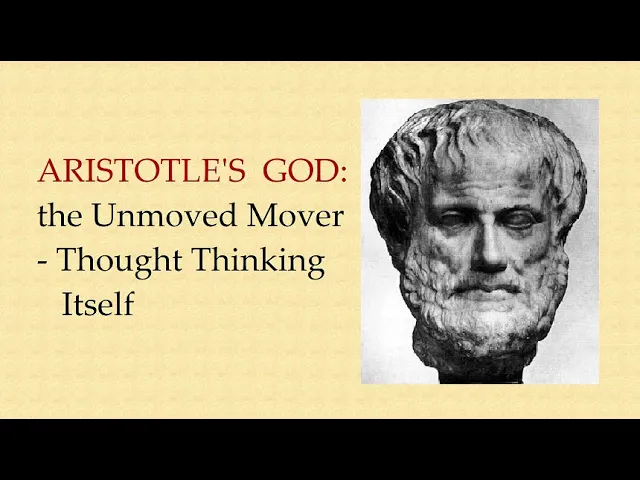 ARISTOTLE'S GOD:
the Unmoved Mover
- Thought Thinking
Itself